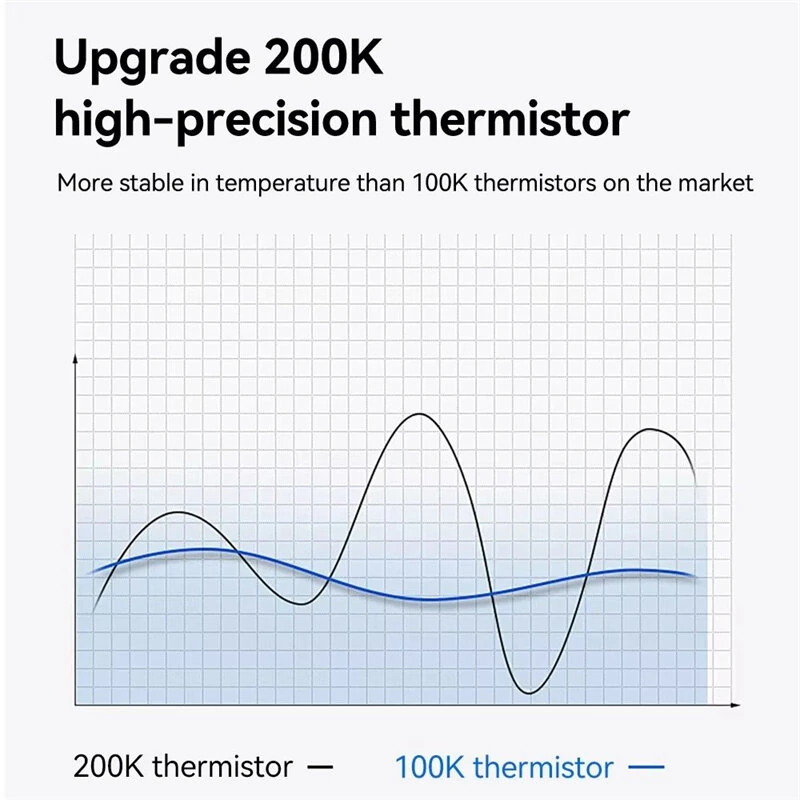 Upgrade 200K high-precision thermistor

More stable in temperature than 100K thermistors on the market

200K thermistor — 100K thermistor —